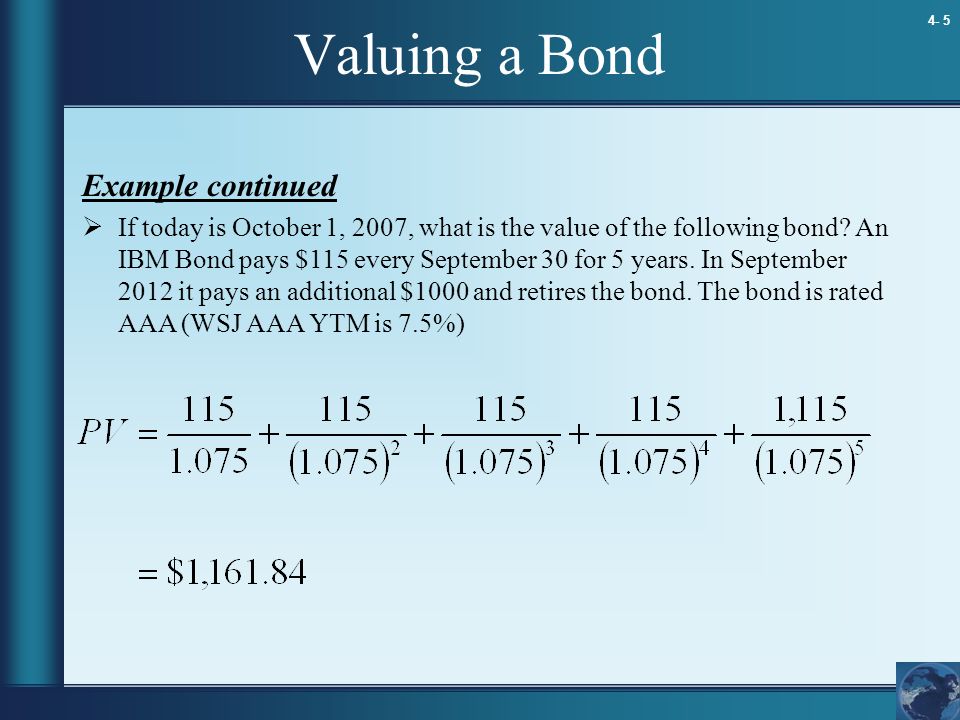 4- 5

Valuing a Bond

Example continued

➢ If today is October 1, 2007, what is the value of the following bond? An IBM Bond pays \$115 every September 30 for 5 years. In September 2012 it pays an additional \$1000 and retires the bond. The bond is rated AAA (WSJ AAA YTM is 7.5%)

$PV = \frac{115}{1.075} + \frac{115}{(1.075)^2} + \frac{115}{(1.075)^3} + \frac{115}{(1.075)^4} + \frac{1,115}{(1.075)^5}$

$= \$1,161.84$